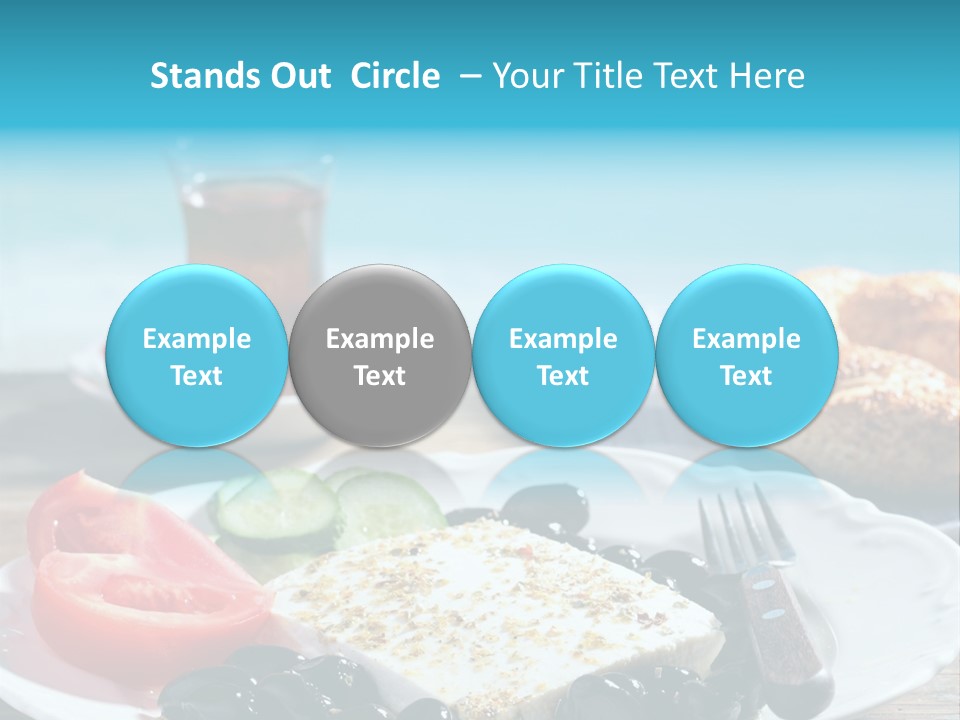 Stands Out Circle – Your Title Text Here

Example Text

Example Text

Example Text

Example Text